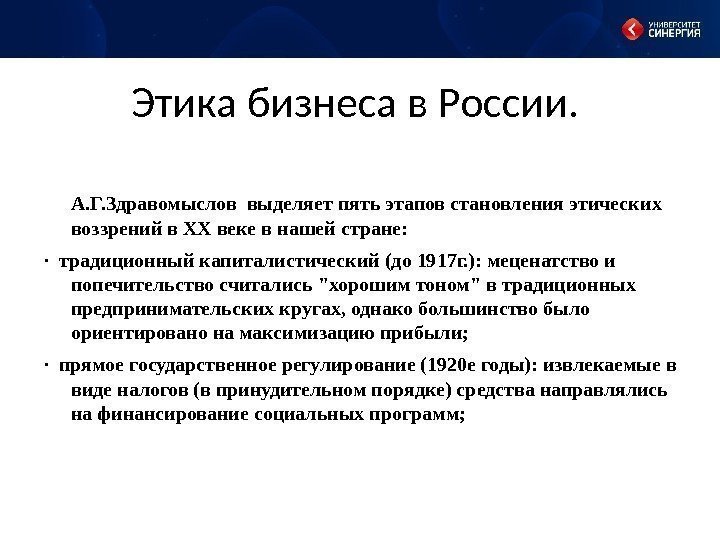 УНИВЕРСИТЕТ СИНЕРГИЯ

Этика бизнеса в России.

А.Г.Здравомыслов выделяет пять этапов становления этических воззрений в XX веке в нашей стране:

· традиционный капиталистический (до 1917г.): меценатство и попечительство считались "хорошим тоном" в традиционных предпринимательских кругах, однако большинство было ориентировано на максимизацию прибыли;

· прямое государственное регулирование (1920е годы): извлекаемые в виде налогов (в принудительном порядке) средства направлялись на финансирование социальных программ;